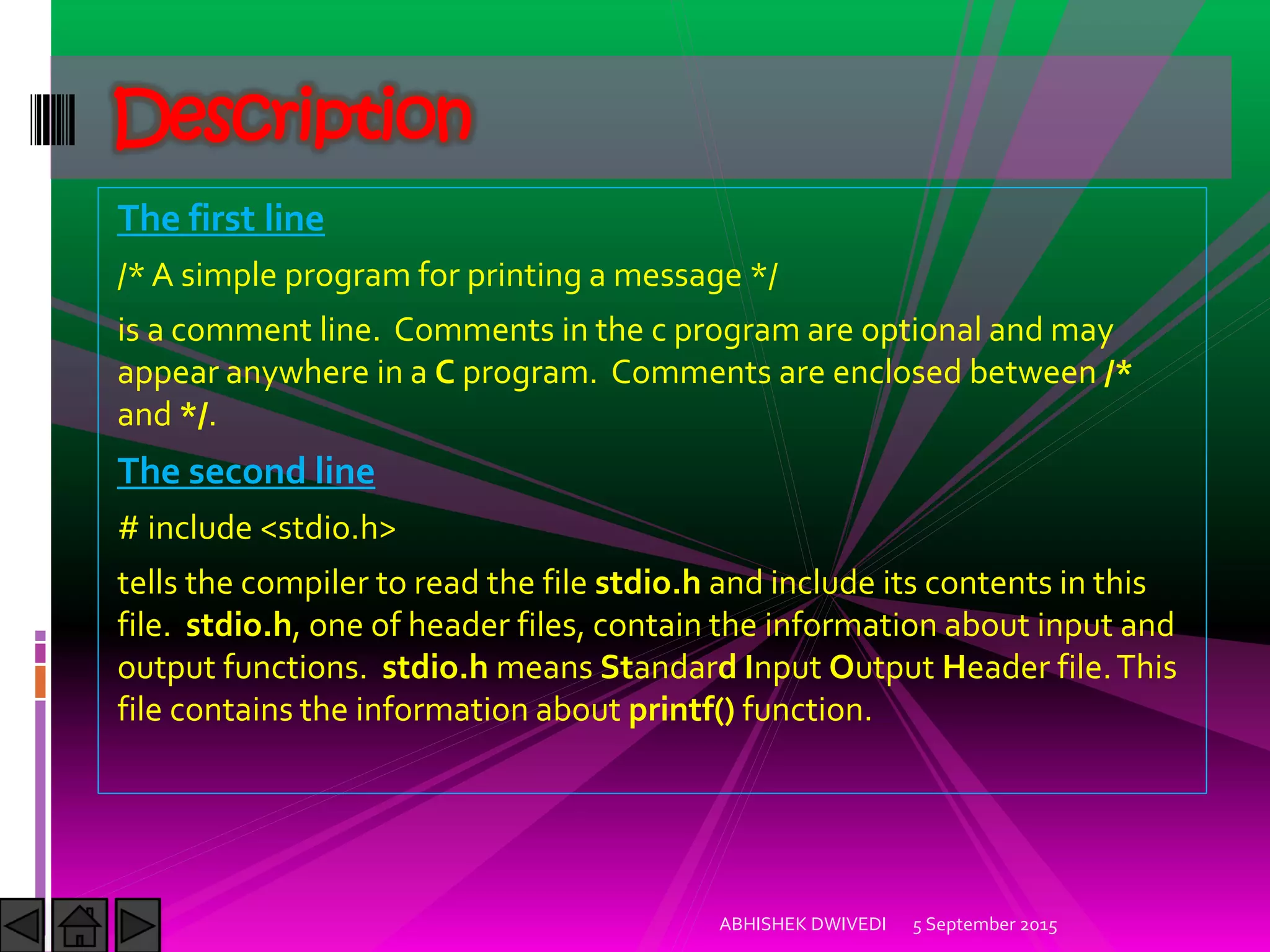 Description

The first line

/* A simple program for printing a message */

is a comment line. Comments in the c program are optional and may appear anywhere in a C program. Comments are enclosed between /* and */.

The second line

# include <stdio.h>

tells the compiler to read the file stdio.h and include its contents in this file. stdio.h, one of header files, contain the information about input and output functions. stdio.h means Standard Input Output Header file. This file contains the information about printf() function.

ABHISHEK DWIVEDI 5 September 2015